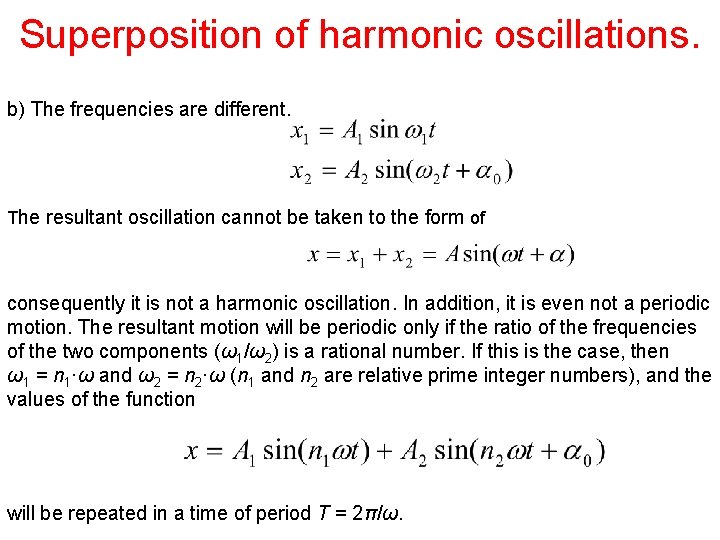 Superposition of harmonic oscillations.

b) The frequencies are different.

$x_1 = A_1 \sin \omega_1 t$

$x_2 = A_2 \sin(\omega_2 t + \alpha_0)$

The resultant oscillation cannot be taken to the form of

$x = x_1 + x_2 = A \sin(\omega t + \alpha)$

consequently it is not a harmonic oscillation. In addition, it is even not a periodic motion. The resultant motion will be periodic only if the ratio of the frequencies of the two components ($\omega_1/\omega_2$) is a rational number. If this is the case, then $\omega_1 = n_1 \cdot \omega$ and $\omega_2 = n_2 \cdot \omega$ ($n_1$ and $n_2$ are relative prime integer numbers), and the values of the function

$x = A_1 \sin(n_1 \omega t) + A_2 \sin(n_2 \omega t + \alpha_0)$

will be repeated in a time of period $T = 2\pi/\omega$.